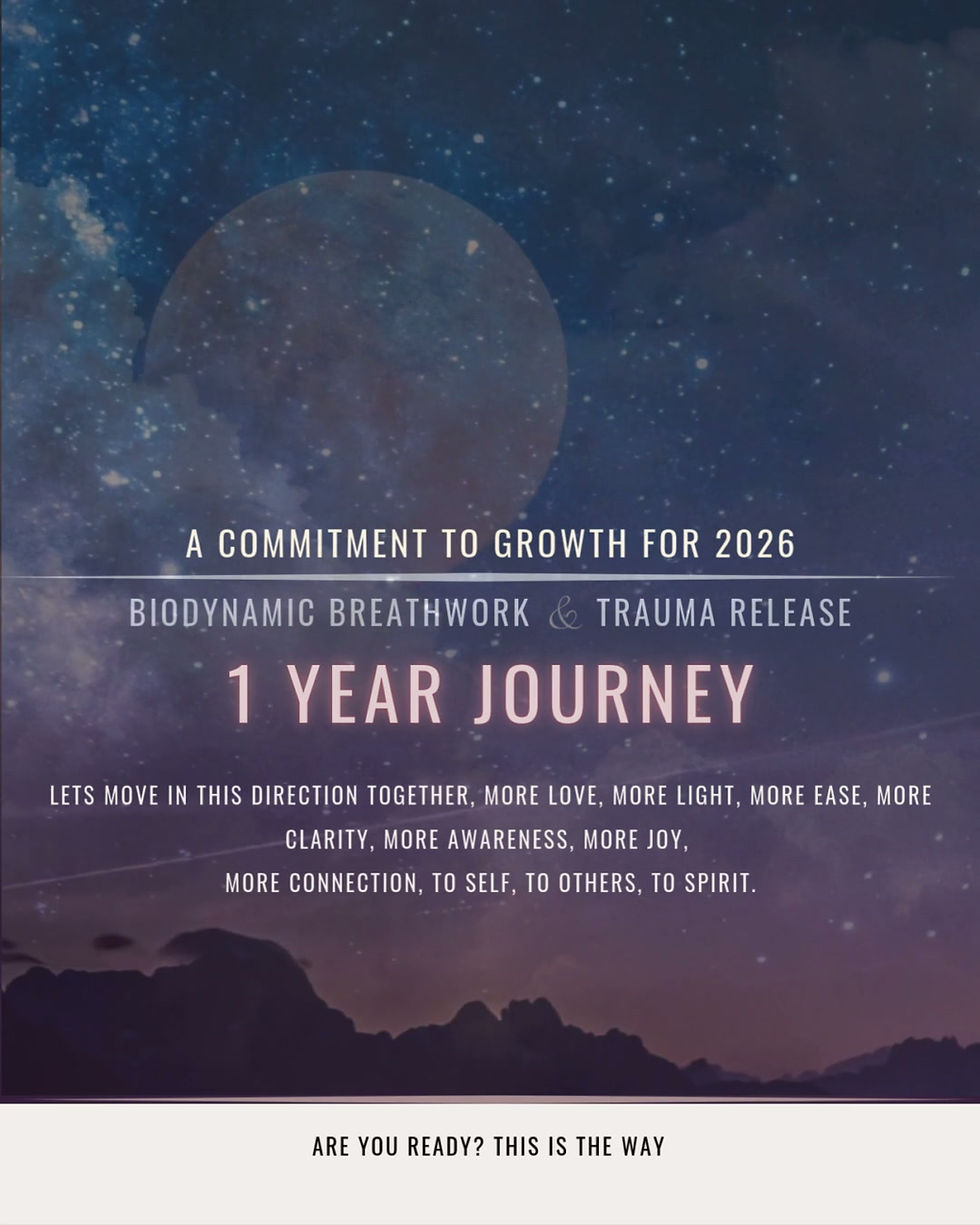 A COMMITMENT TO GROWTH FOR 2026

BIODYNAMIC BREATHWORK & TRAUMA RELEASE

1 YEAR JOURNEY

LETS MOVE IN THIS DIRECTION TOGETHER, MORE LOVE, MORE LIGHT, MORE EASE, MORE CLARITY, MORE AWARENESS, MORE JOY,
MORE CONNECTION, TO SELF, TO OTHERS, TO SPIRIT.

ARE YOU READY? THIS IS THE WAY